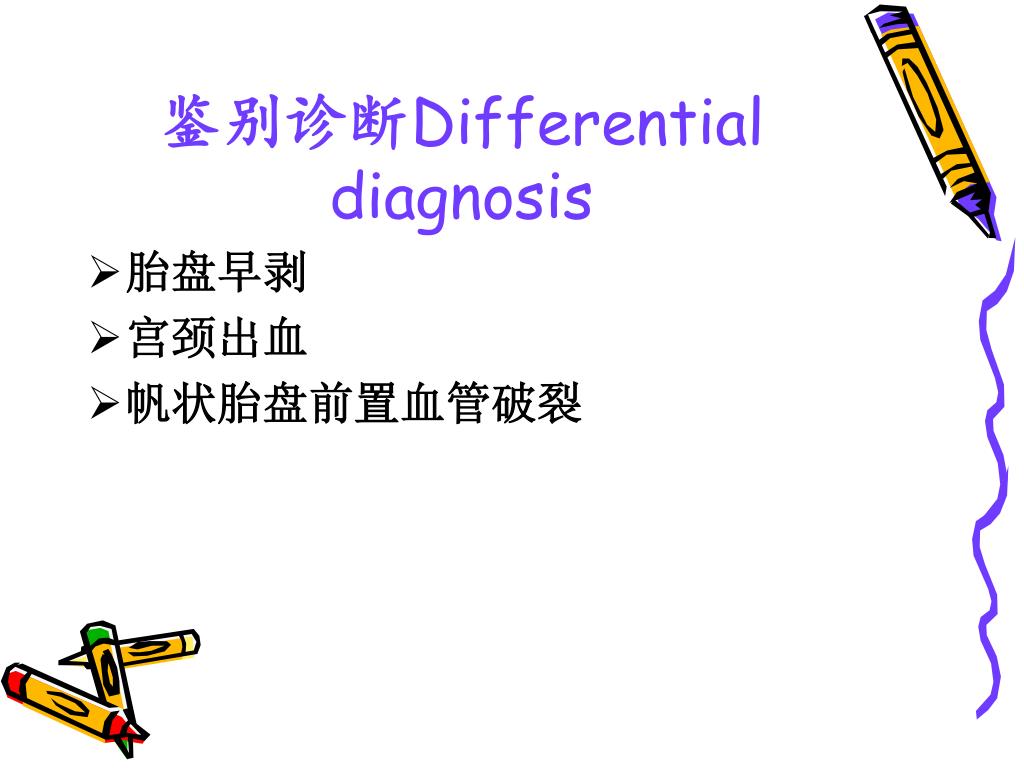 鉴别诊断Differential diagnosis

➢胎盘早剥
➢宫颈出血
➢帆状胎盘前置血管破裂